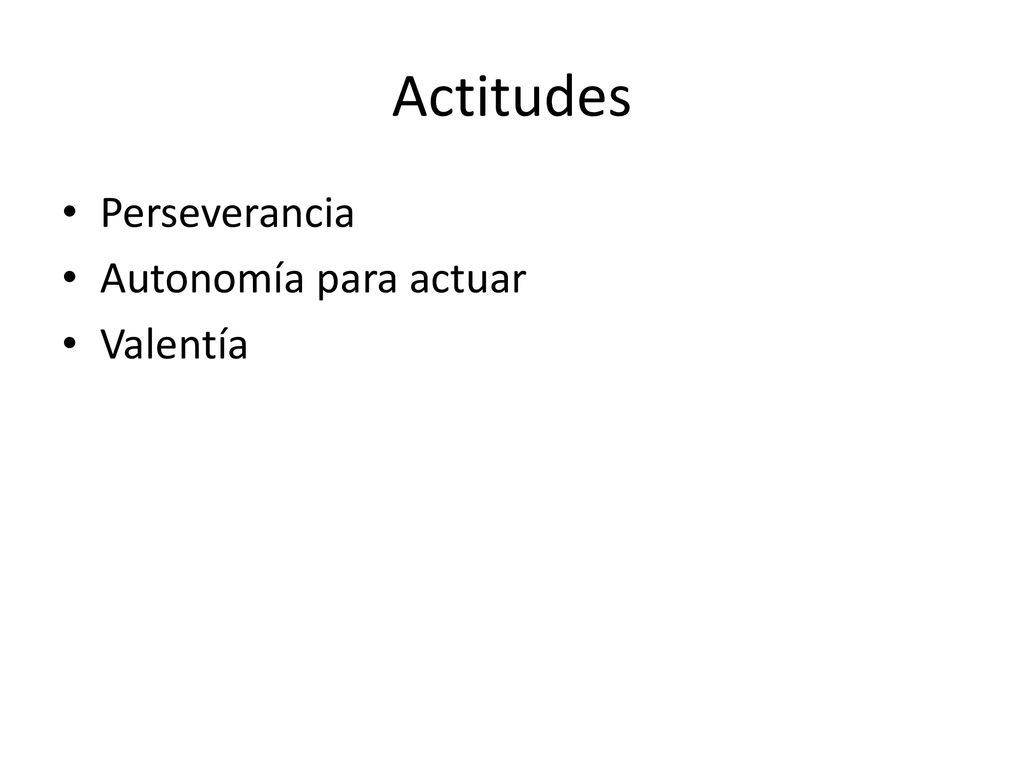 Actitudes

• Perseverancia
• Autonomía para actuar
• Valentía